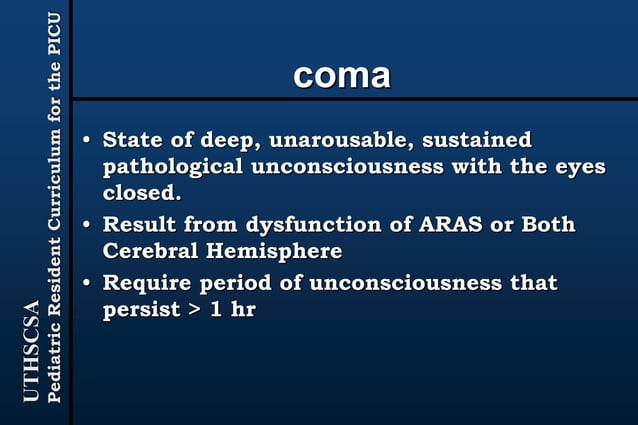 UTHSCSA
Pediatric Resident Curriculum for the PICU

coma

• State of deep, unarousable, sustained pathological unconsciousness with the eyes closed.
• Result from dysfunction of ARAS or Both Cerebral Hemisphere
• Require period of unconsciousness that persist > 1 hr